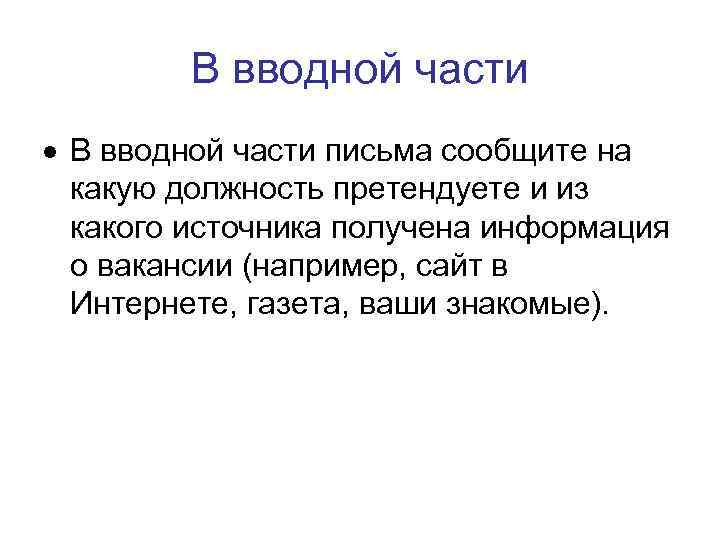 В вводной части

• В вводной части письма сообщите на какую должность претендуете и из какого источника получена информация о вакансии (например, сайт в Интернете, газета, ваши знакомые).